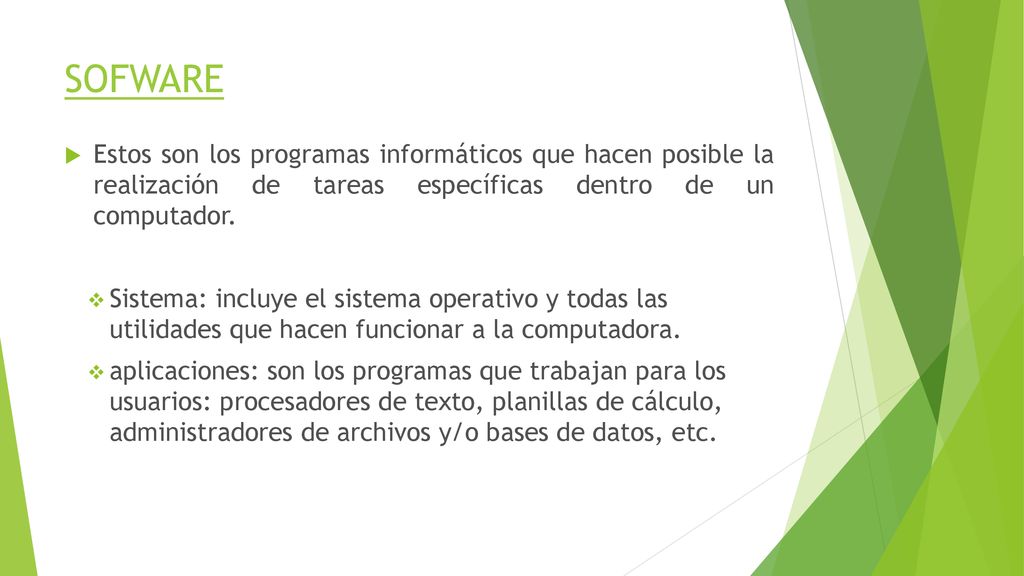 SOFWARE

Estos son los programas informáticos que hacen posible la realización de tareas específicas dentro de un computador.

Sistema: incluye el sistema operativo y todas las utilidades que hacen funcionar a la computadora.

aplicaciones: son los programas que trabajan para los usuarios: procesadores de texto, planillas de cálculo, administradores de archivos y/o bases de datos, etc.